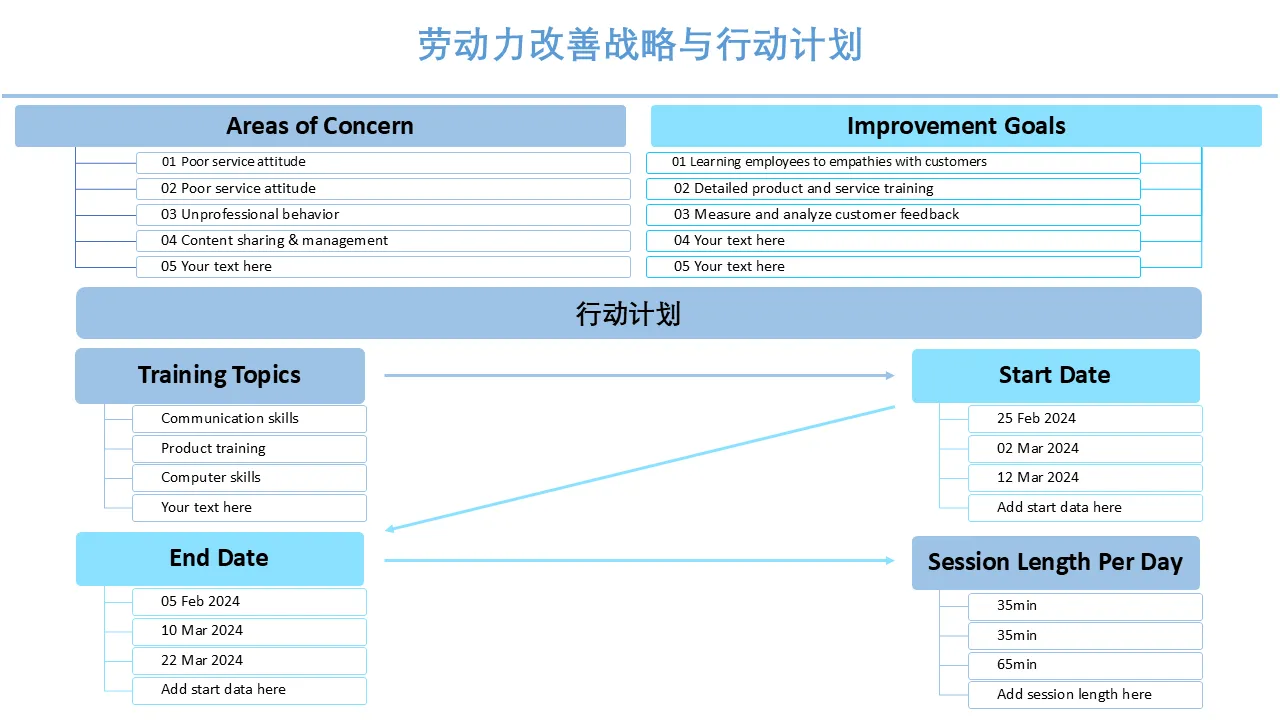 劳动力改善战略与行动计划

Areas of Concern

01 Poor service attitude
02 Poor service attitude
03 Unprofessional behavior
04 Content sharing & management
05 Your text here

Improvement Goals

01 Learning employees to empathies with customers
02 Detailed product and service training
03 Measure and analyze customer feedback
04 Your text here
05 Your text here

行动计划

Training Topics

Communication skills
Product training
Computer skills
Your text here

Start Date

25 Feb 2024
02 Mar 2024
12 Mar 2024
Add start data here

End Date

05 Feb 2024
10 Mar 2024
22 Mar 2024
Add start data here

Session Length Per Day

35min
35min
65min
Add session length here